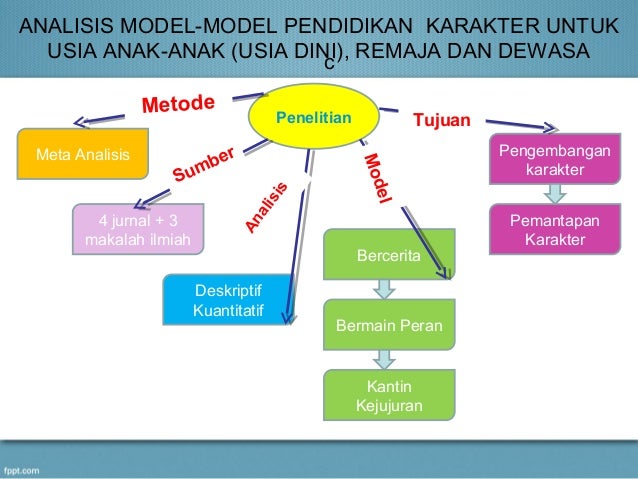 ANALISIS MODEL-MODEL PENDIDIKAN KARAKTER UNTUK USIA ANAK-ANAK (USIA DINI), REMAJA DAN DEWASA
c

Penelitian

Metode

Meta Analisis

Sumber

4 jurnal + 3 makalah ilmiah

Analisis

Deskriptif Kuantitatif

Model

Bercerita

Bermain Peran

Kantin Kejujuran

Tujuan

Pengembangan karakter

Pemantapan Karakter

fppt.com